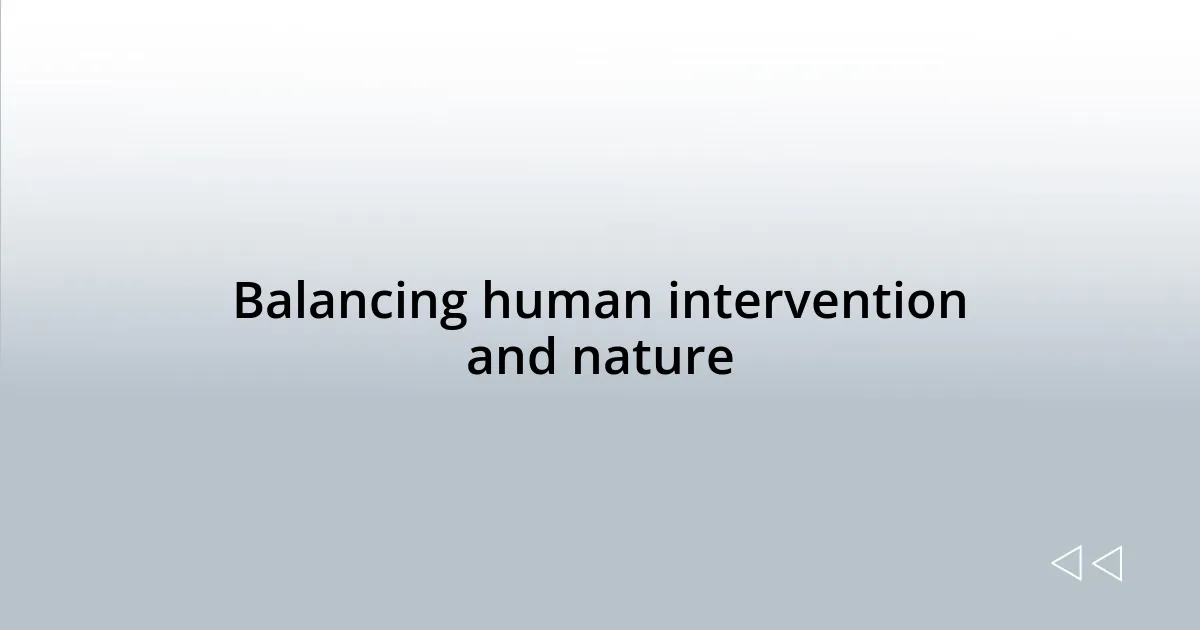 Balancing human intervention and nature